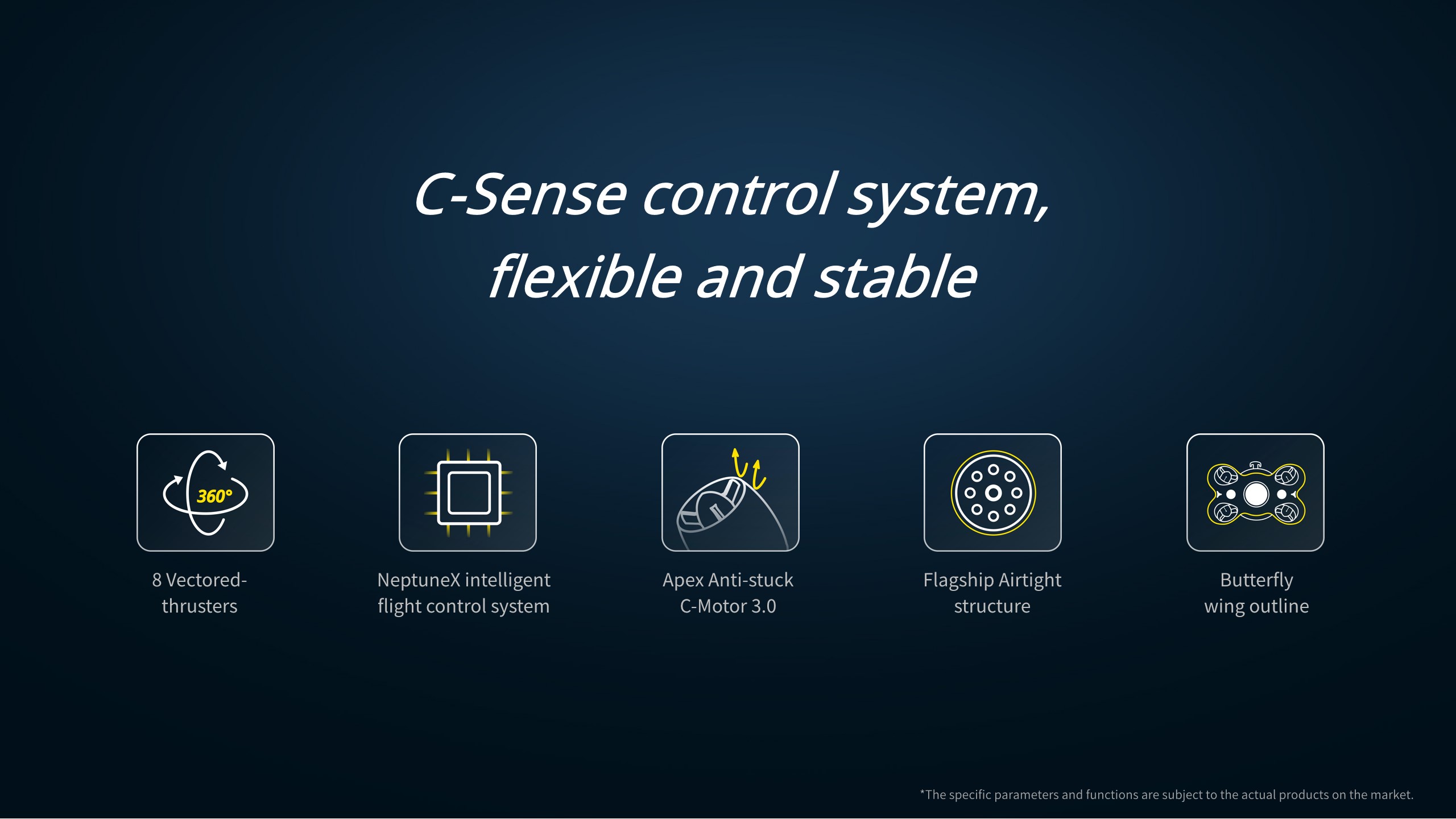 C-Sense control system, flexible and stable

360°

8 Vectored-thrusters

NeptuneX intelligent flight control system

Apex Anti-stuck C-Motor 3.0

Flagship Airtight structure

Butterfly wing outline

*The specific parameters and functions are subject to the actual products on the market.